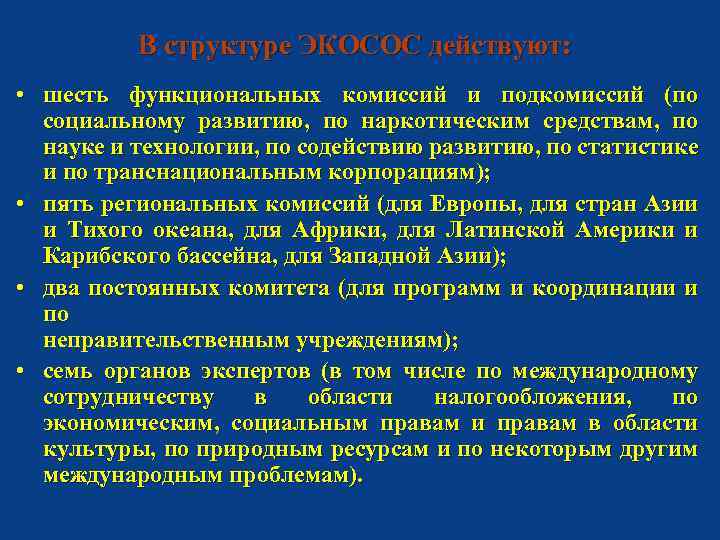 В структуре ЭКОСОС действуют:

• шесть функциональных комиссий и подкомиссий (по социальному развитию, по наркотическим средствам, по науке и технологии, по содействию развитию, по статистике и по транснациональным корпорациям);

• пять региональных комиссий (для Европы, для стран Азии и Тихого океана, для Африки, для Латинской Америки и Карибского бассейна, для Западной Азии);

• два постоянных комитета (для программ и координации и по
неправительственным учреждениям);

• семь органов экспертов (в том числе по международному сотрудничеству в области налогообложения, по экономическим, социальным правам и правам в области культуры, по природным ресурсам и по некоторым другим международным проблемам).